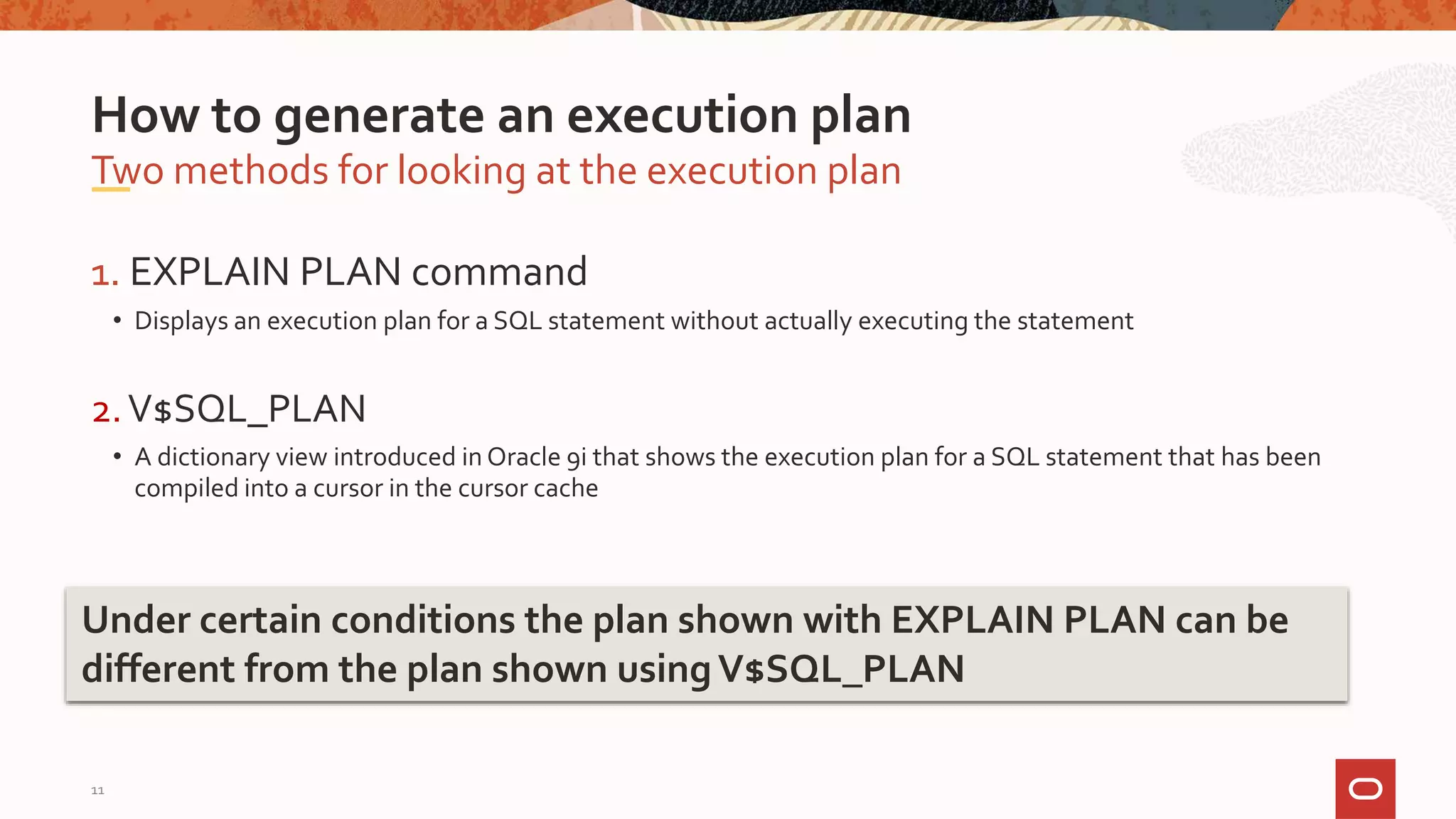 How to generate an execution plan
Two methods for looking at the execution plan

1. EXPLAIN PLAN command

• Displays an execution plan for a SQL statement without actually executing the statement

2. V$SQL_PLAN

• A dictionary view introduced in Oracle 9i that shows the execution plan for a SQL statement that has been compiled into a cursor in the cursor cache

Under certain conditions the plan shown with EXPLAIN PLAN can be different from the plan shown using V$SQL_PLAN

11